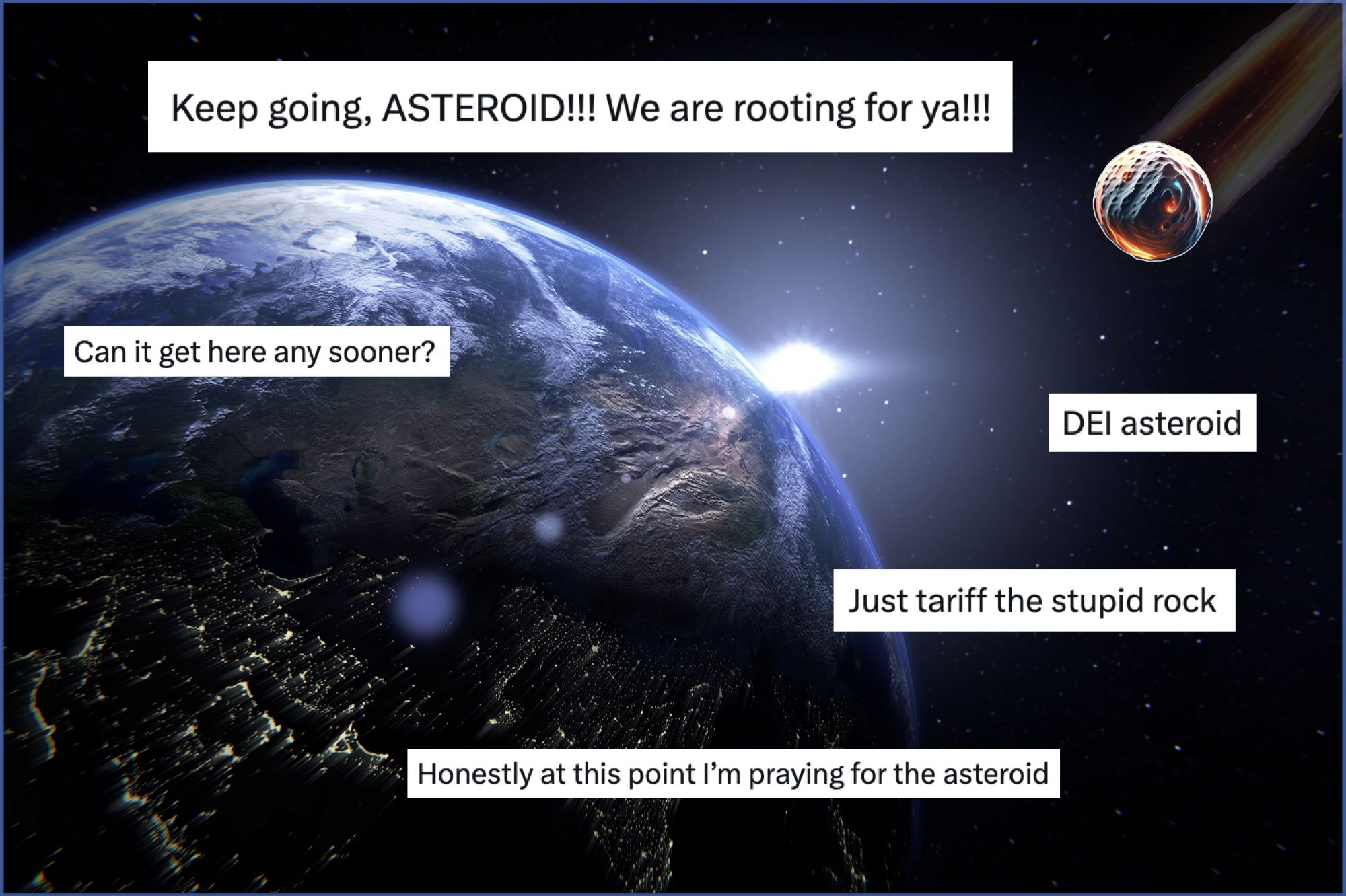 Keep going, ASTEROID!!! We are rooting for ya!!!

Can it get here any sooner?

DEI asteroid

Just tariff the stupid rock

Honestly at this point I'm praying for the asteroid